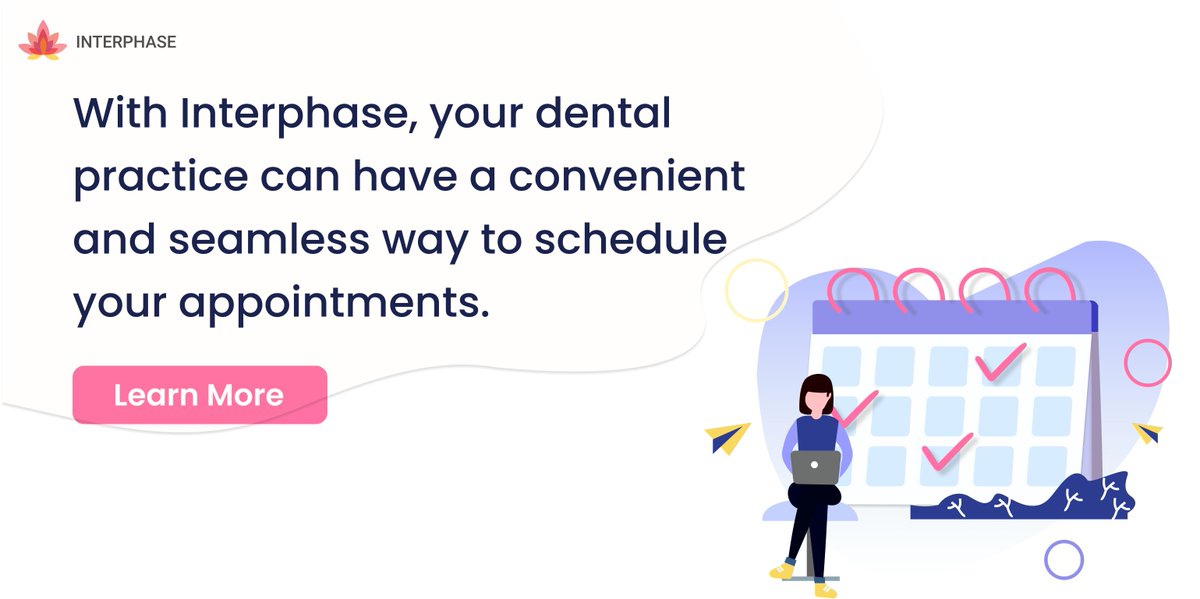 INTERPHASE

With Interphase, your dental practice can have a convenient and seamless way to schedule your appointments.

Learn More